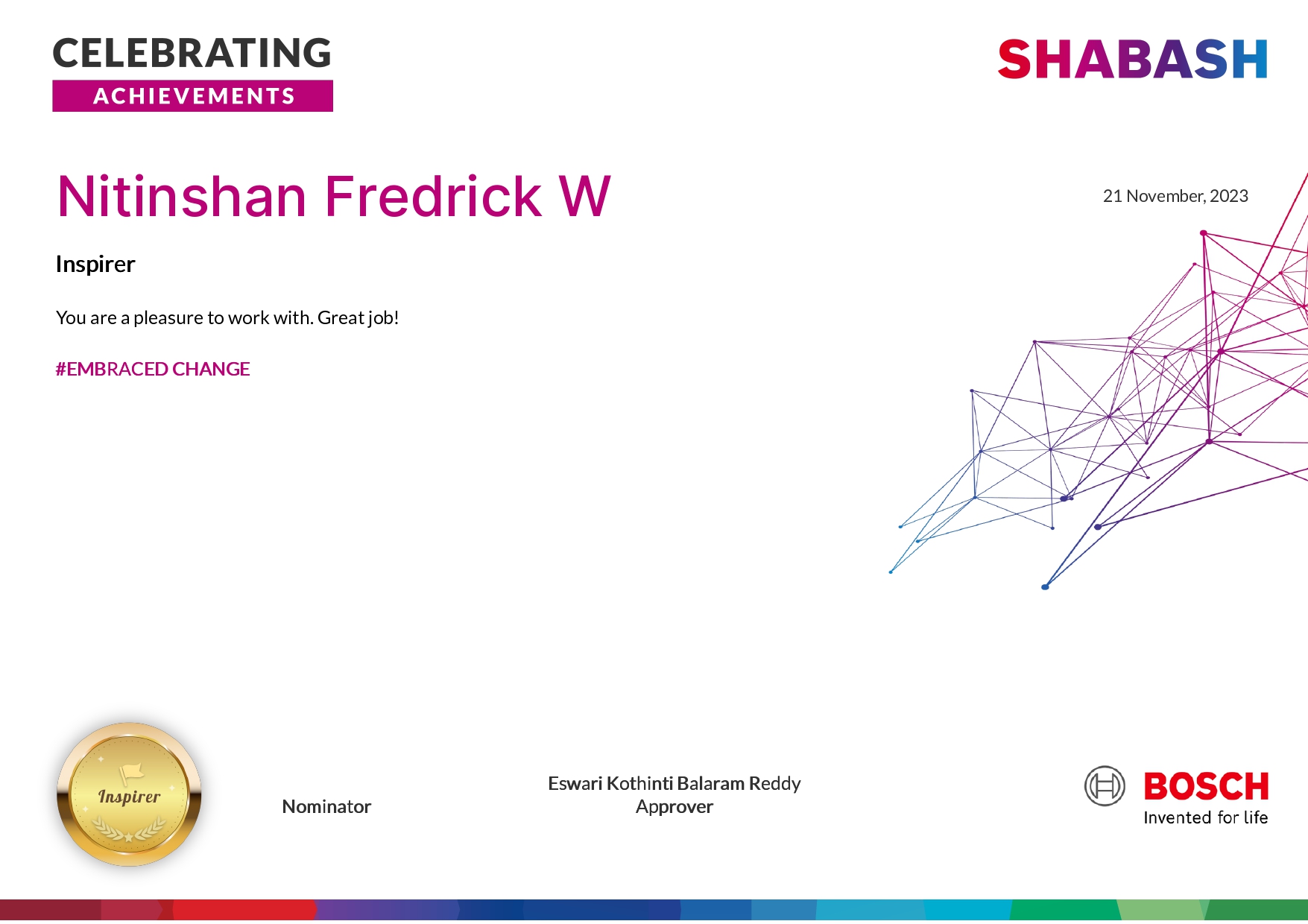 CELEBRATING
ACHIEVEMENTS

SHABASH

Nitinshan Fredrick W

21 November, 2023

Inspirer

You are a pleasure to work with. Great job!

#EMBRACED CHANGE

Inspirer

Nominator

Eswari Kothinti Balaram Reddy
Approver

BOSCH
Invented for life